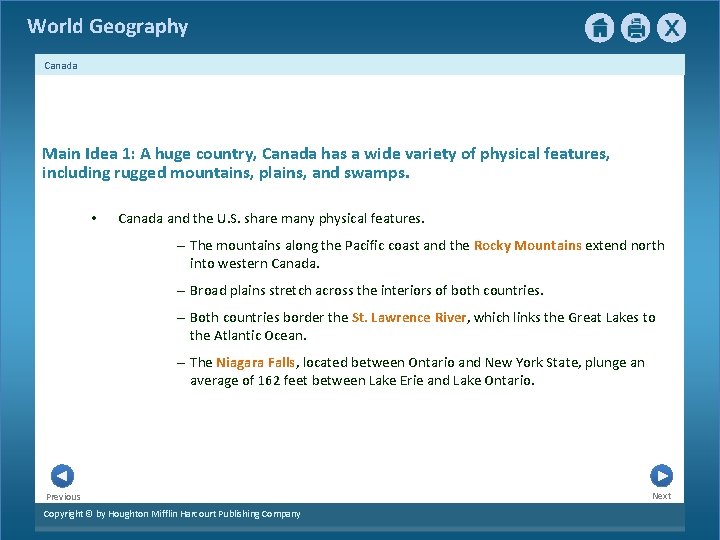 World Geography

X

Canada

Main Idea 1: A huge country, Canada has a wide variety of physical features, including rugged mountains, plains, and swamps.

• Canada and the U.S. share many physical features.

– The mountains along the Pacific coast and the Rocky Mountains extend north into western Canada.

– Broad plains stretch across the interiors of both countries.

– Both countries border the St. Lawrence River, which links the Great Lakes to the Atlantic Ocean.

– The Niagara Falls, located between Ontario and New York State, plunge an average of 162 feet between Lake Erie and Lake Ontario.

Previous

Next

Copyright © by Houghton Mifflin Harcourt Publishing Company